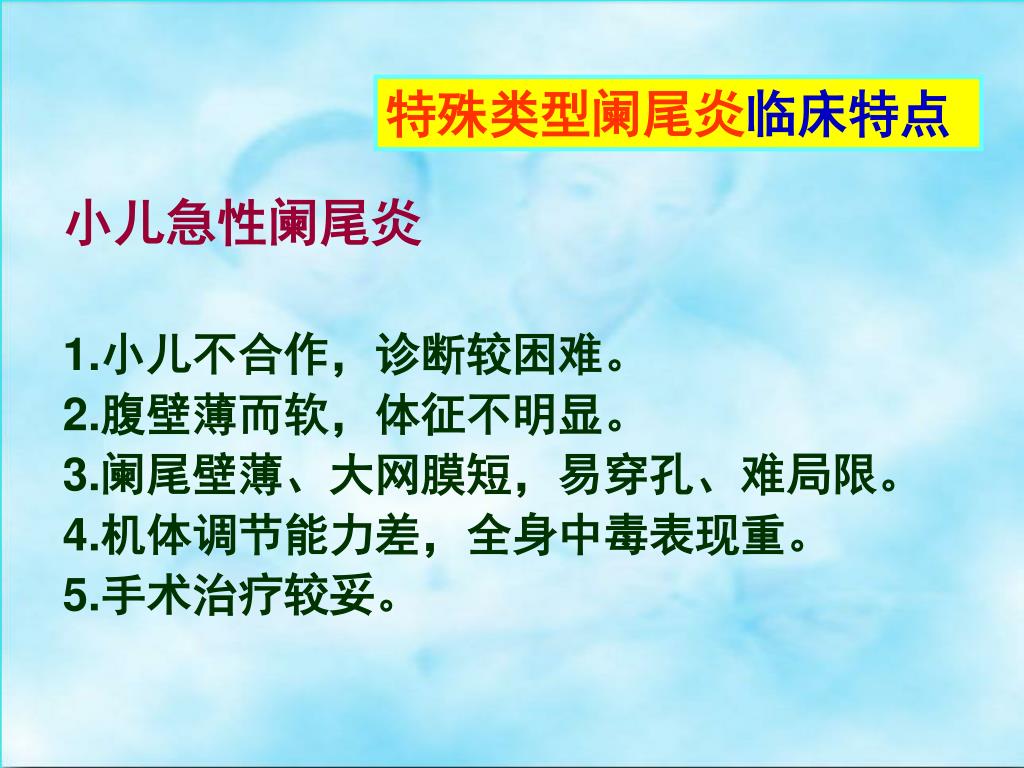 特殊类型阑尾炎临床特点

小儿急性阑尾炎

1.小儿不合作，诊断较困难。
2.腹壁薄而软，体征不明显。
3.阑尾壁薄、大网膜短，易穿孔、难局限。
4.机体调节能力差，全身中毒表现重。
5.手术治疗较妥。